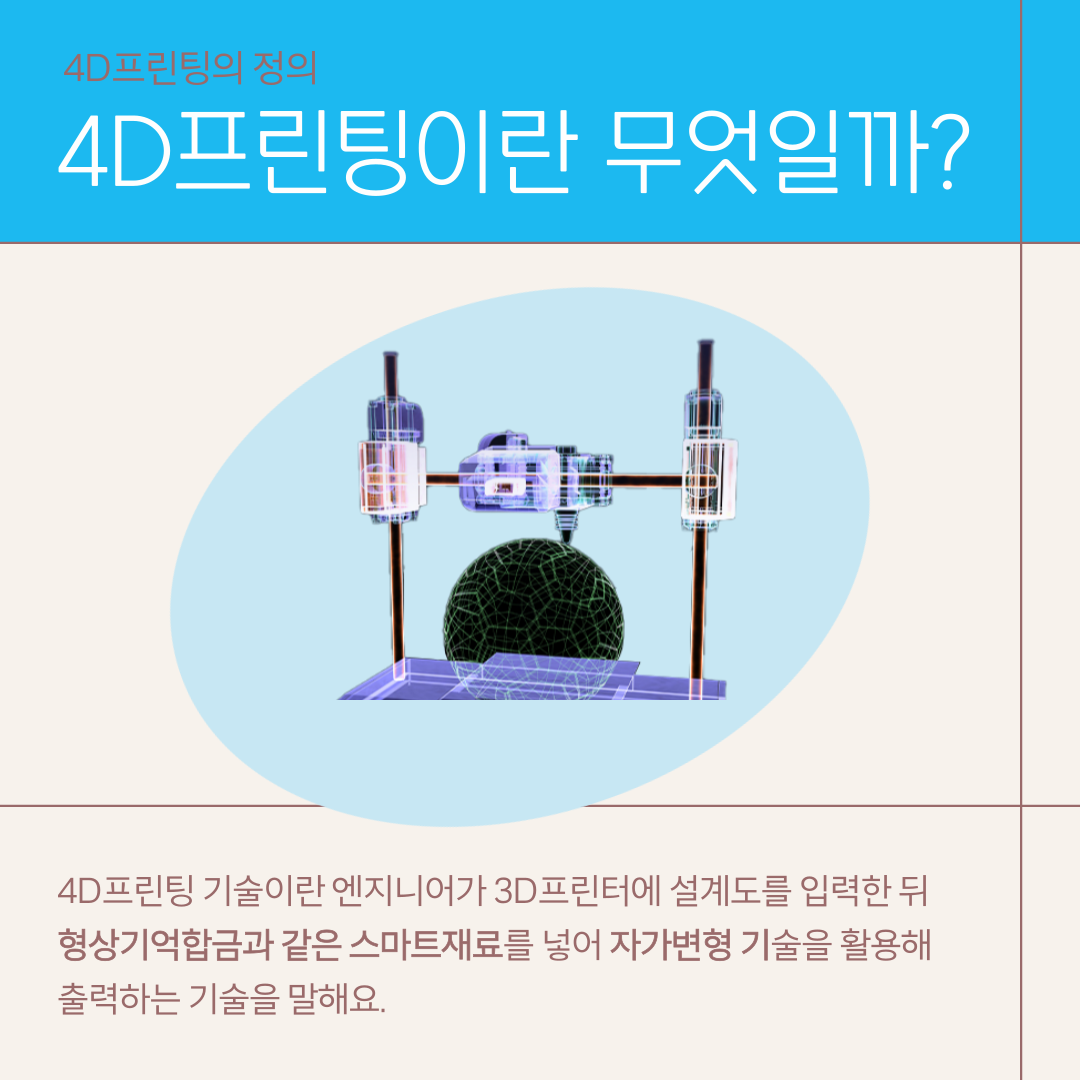 4D프린팅의 정의

4D프린팅이란 무엇일까?

4D프린팅 기술이란 엔지니어가 3D프린터에 설계도를 입력한 뒤 형상기억합금과 같은 스마트재료를 넣어 자가변형 기술을 활용해 출력하는 기술을 말해요.